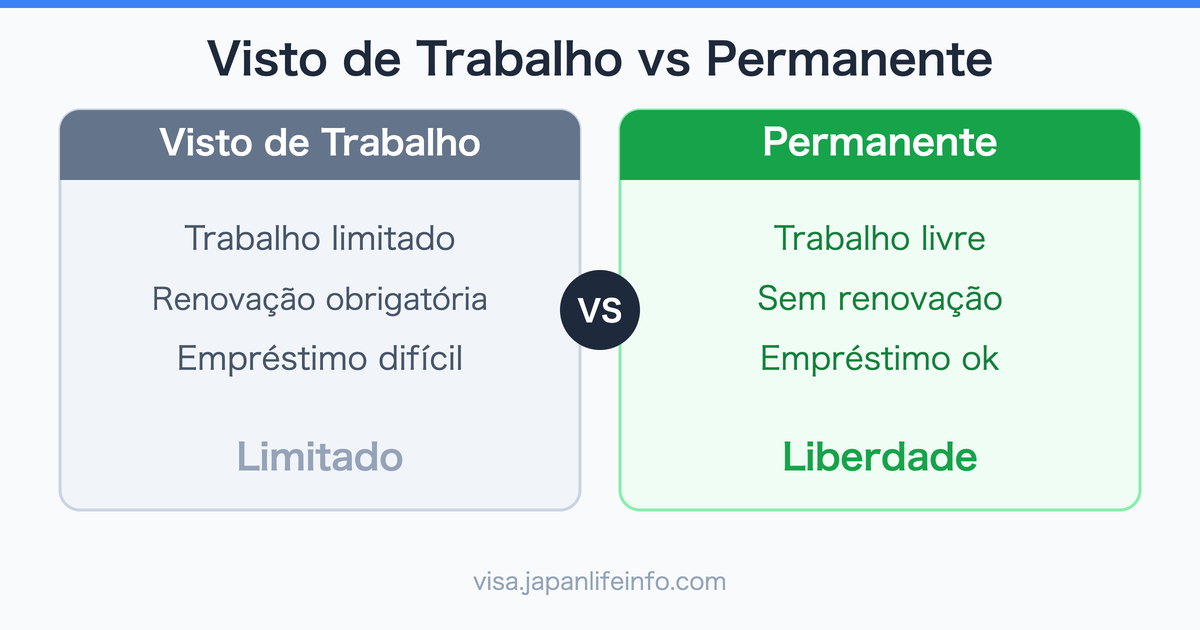 Visto de Trabalho vs Permanente

Visto de Trabalho

Trabalho limitado

Renovação obrigatória

Empréstimo difícil

Limitado

VS

Permanente

Trabalho livre

Sem renovação

Empréstimo ok

Liberdade

visa.japanlifeinfo.com